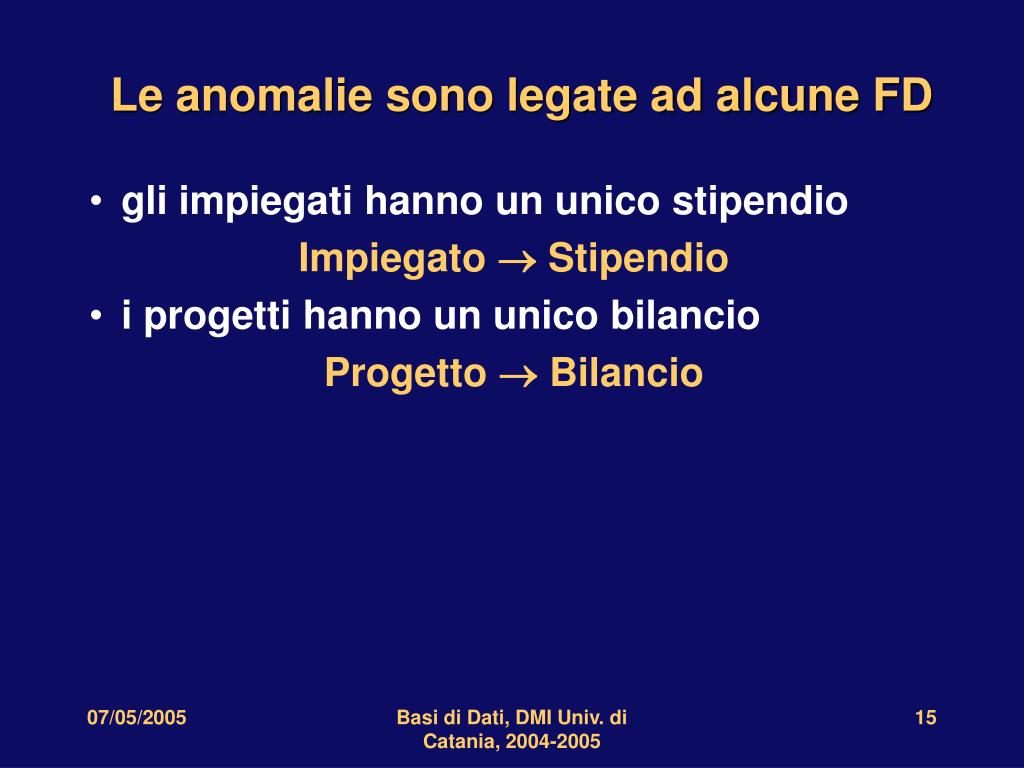 Le anomalie sono legate ad alcune FD

• gli impiegati hanno un unico stipendio

Impiegato $\rightarrow$ Stipendio

• i progetti hanno un unico bilancio

Progetto $\rightarrow$ Bilancio

07/05/2005

Basi di Dati, DMI Univ. di Catania, 2004-2005

15